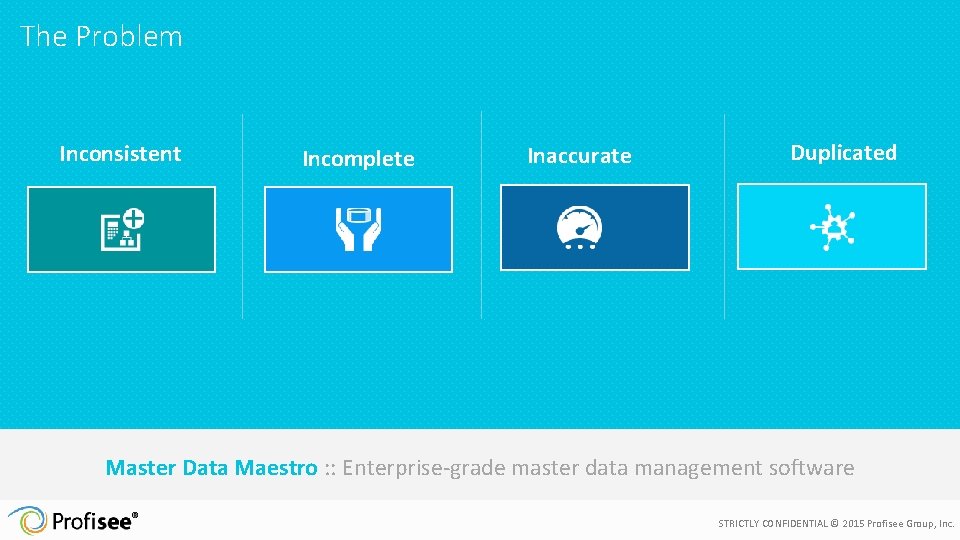 The Problem

Inconsistent

Incomplete

Inaccurate

Duplicated

Master Data Maestro :: Enterprise-grade master data management software

Profisee®

STRICTLY CONFIDENTIAL © 2015 Profisee Group, Inc.